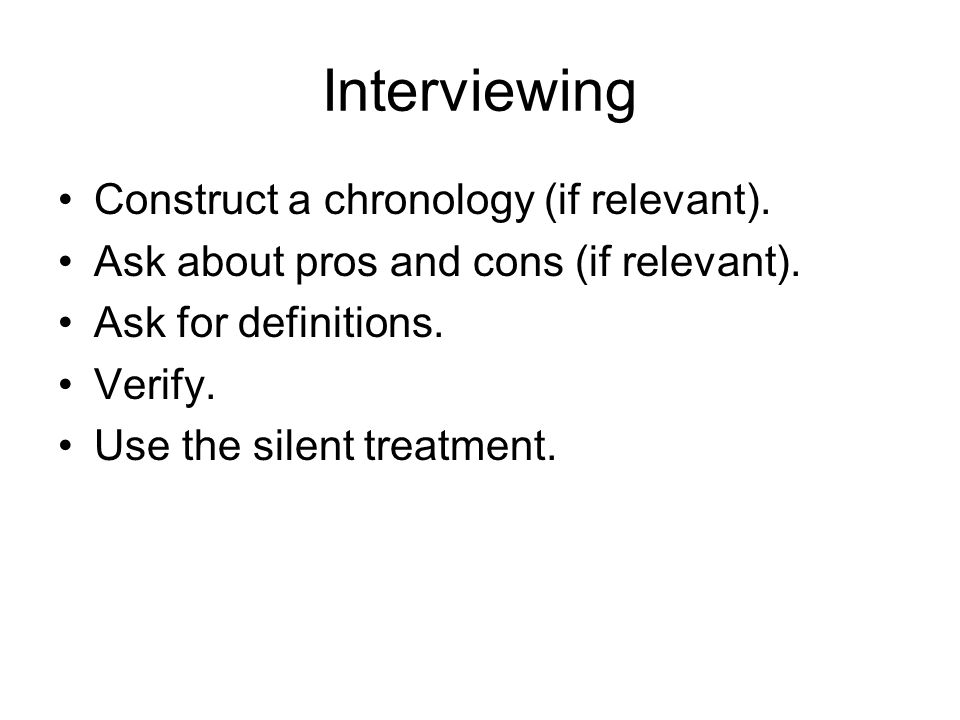 Interviewing

• Construct a chronology (if relevant).
• Ask about pros and cons (if relevant).
• Ask for definitions.
• Verify.
• Use the silent treatment.